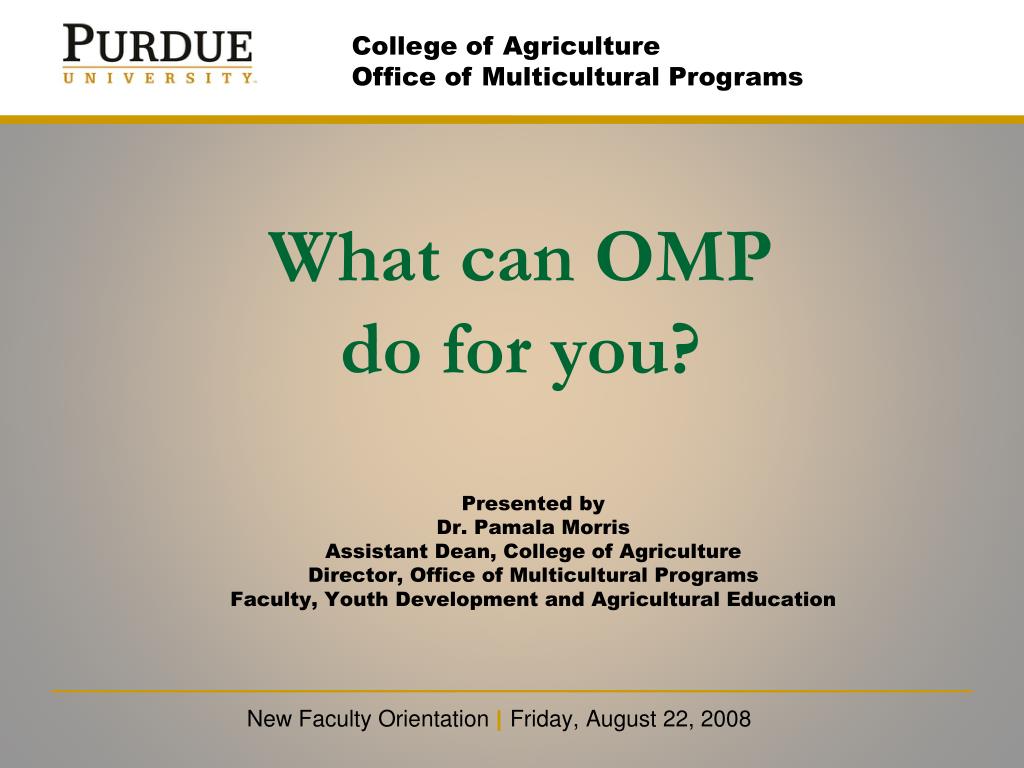 PURDUE
UNIVERSITY

College of Agriculture
Office of Multicultural Programs

What can OMP do for you?

Presented by
Dr. Pamala Morris
Assistant Dean, College of Agriculture
Director, Office of Multicultural Programs
Faculty, Youth Development and Agricultural Education

New Faculty Orientation | Friday, August 22, 2008